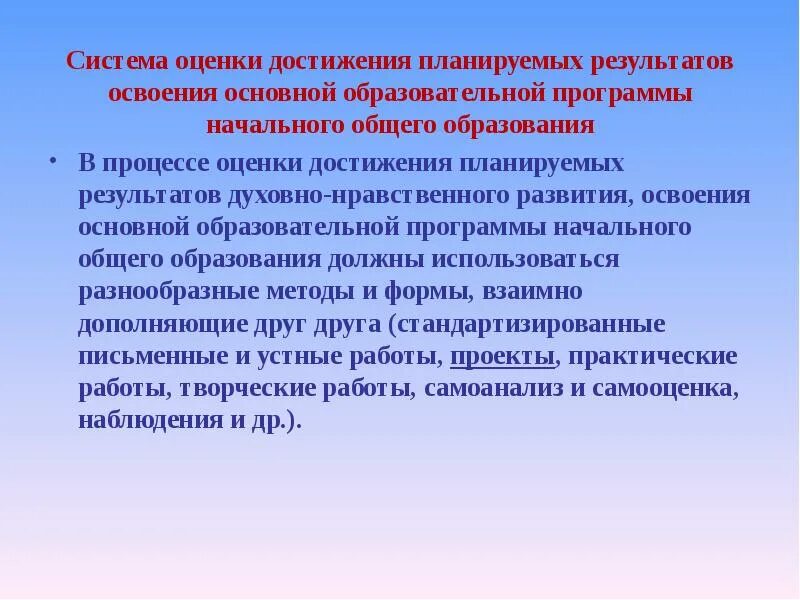 Система оценки достижения планируемых результатов освоения основной образовательной программы начального общего образования

• В процессе оценки достижения планируемых результатов духовно-нравственного развития, освоения основной образовательной программы начального общего образования должны использоваться разнообразные методы и формы, взаимно дополняющие друг друга (стандартизированные письменные и устные работы, проекты, практические работы, творческие работы, самоанализ и самооценка, наблюдения и др.).